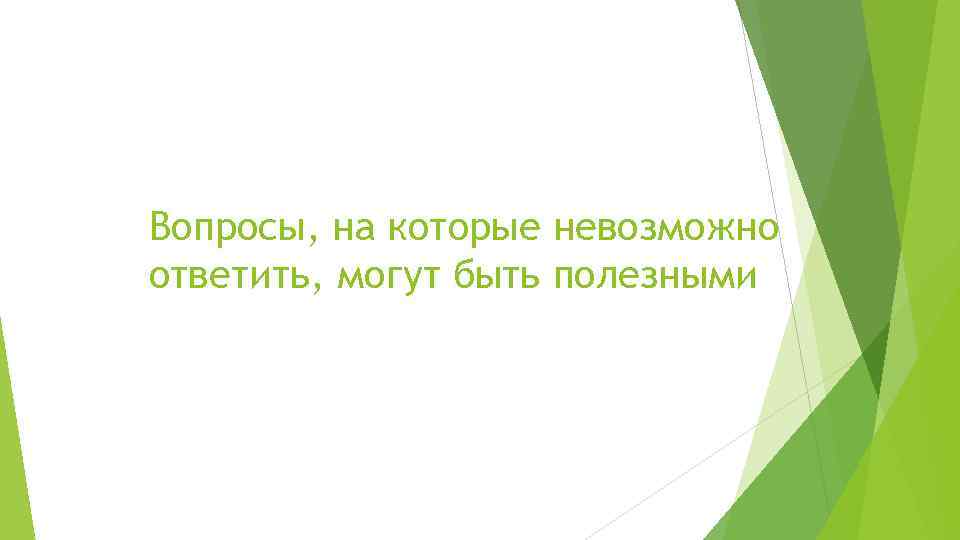 Вопросы, на которые невозможно ответить, могут быть полезными